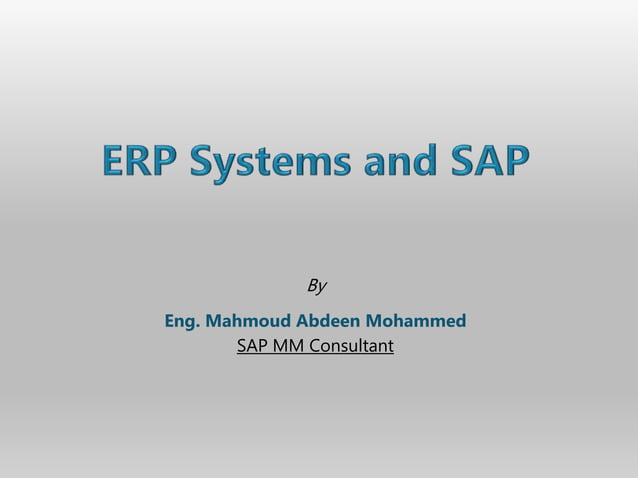 ERP Systems and SAP

By

Eng. Mahmoud Abdeen Mohammed
SAP MM Consultant